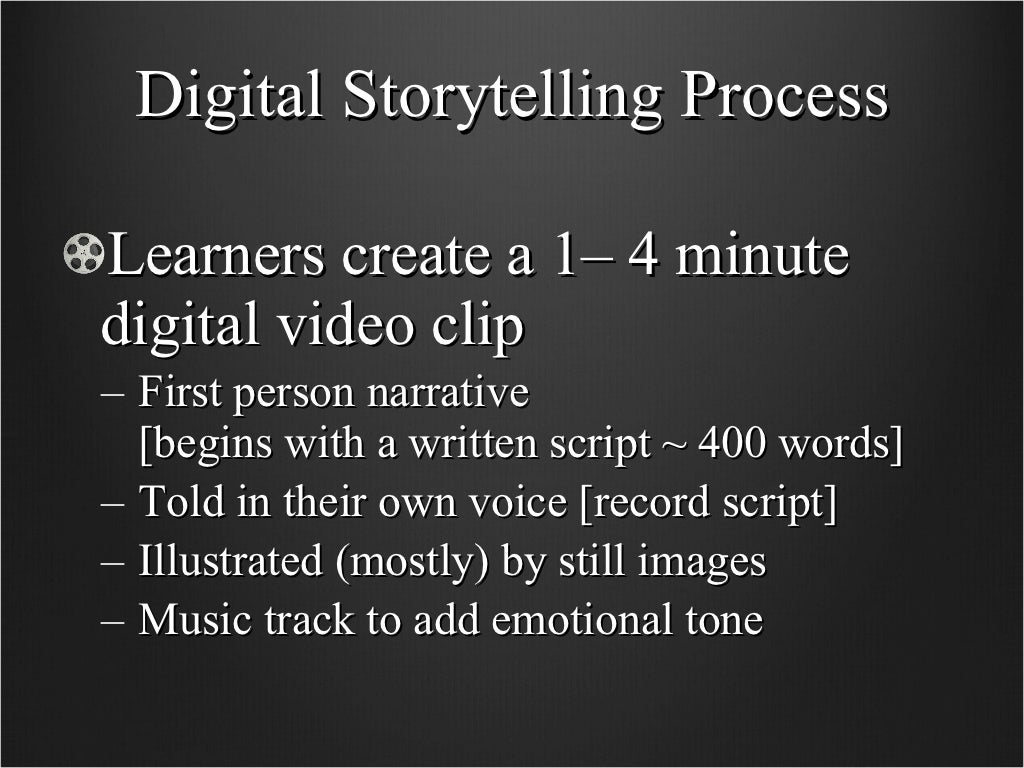 Digital Storytelling Process

Learners create a 1– 4 minute digital video clip

– First person narrative [begins with a written script ~ 400 words]
– Told in their own voice [record script]
– Illustrated (mostly) by still images
– Music track to add emotional tone